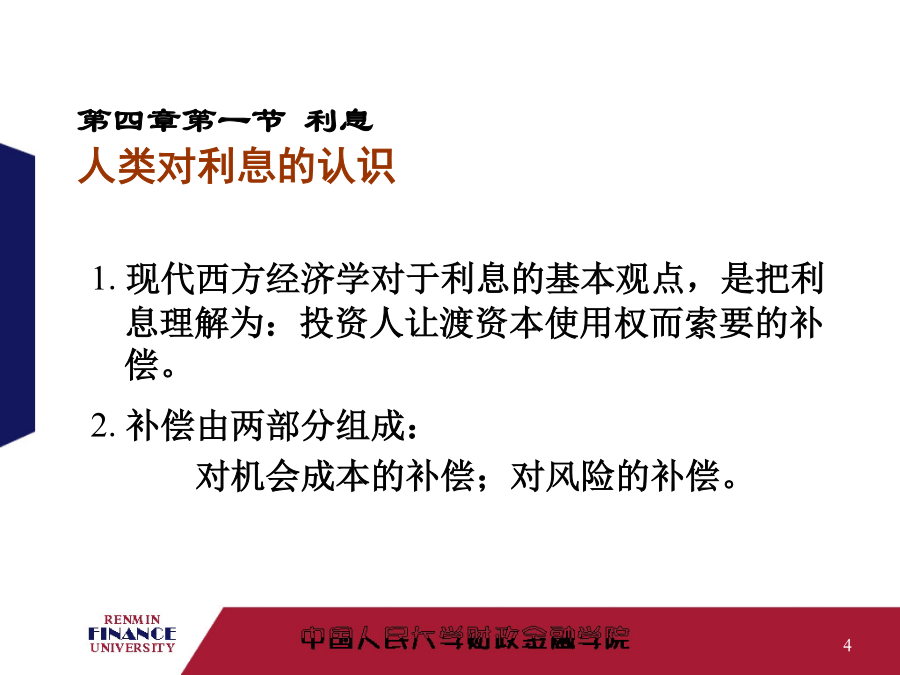 第四章第一节 利息
人类对利息的认识

1. 现代西方经济学对于利息的基本观点，是把利息理解为：投资人让渡资本使用权而索要的补偿。

2. 补偿由两部分组成：
对机会成本的补偿；对风险的补偿。

RENMIN
FINANCE
UNIVERSITY

中国人民大学财政金融学院

4